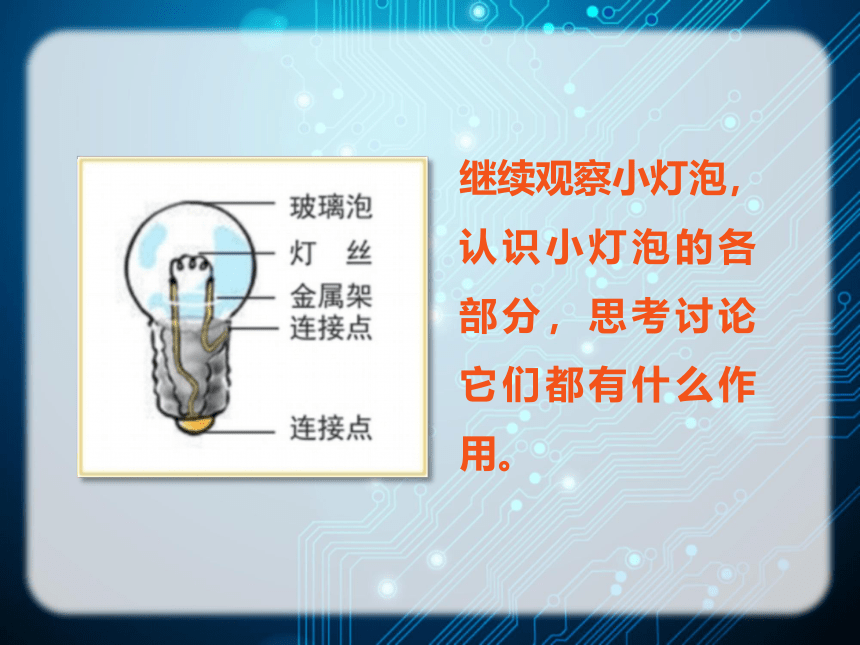 玻璃泡
灯　丝
金属架
连接点
连接点

继续观察小灯泡，认识小灯泡的各部分，思考讨论它们都有什么作用。